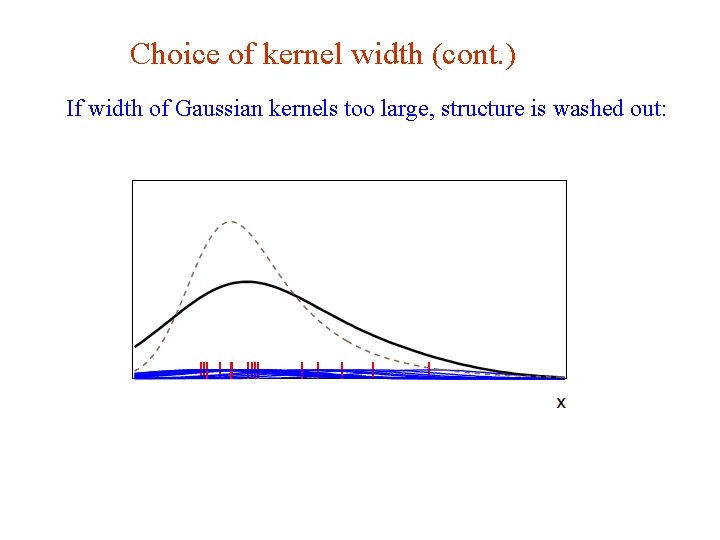 Choice of kernel width (cont.)

If width of Gaussian kernels too large, structure is washed out:

x